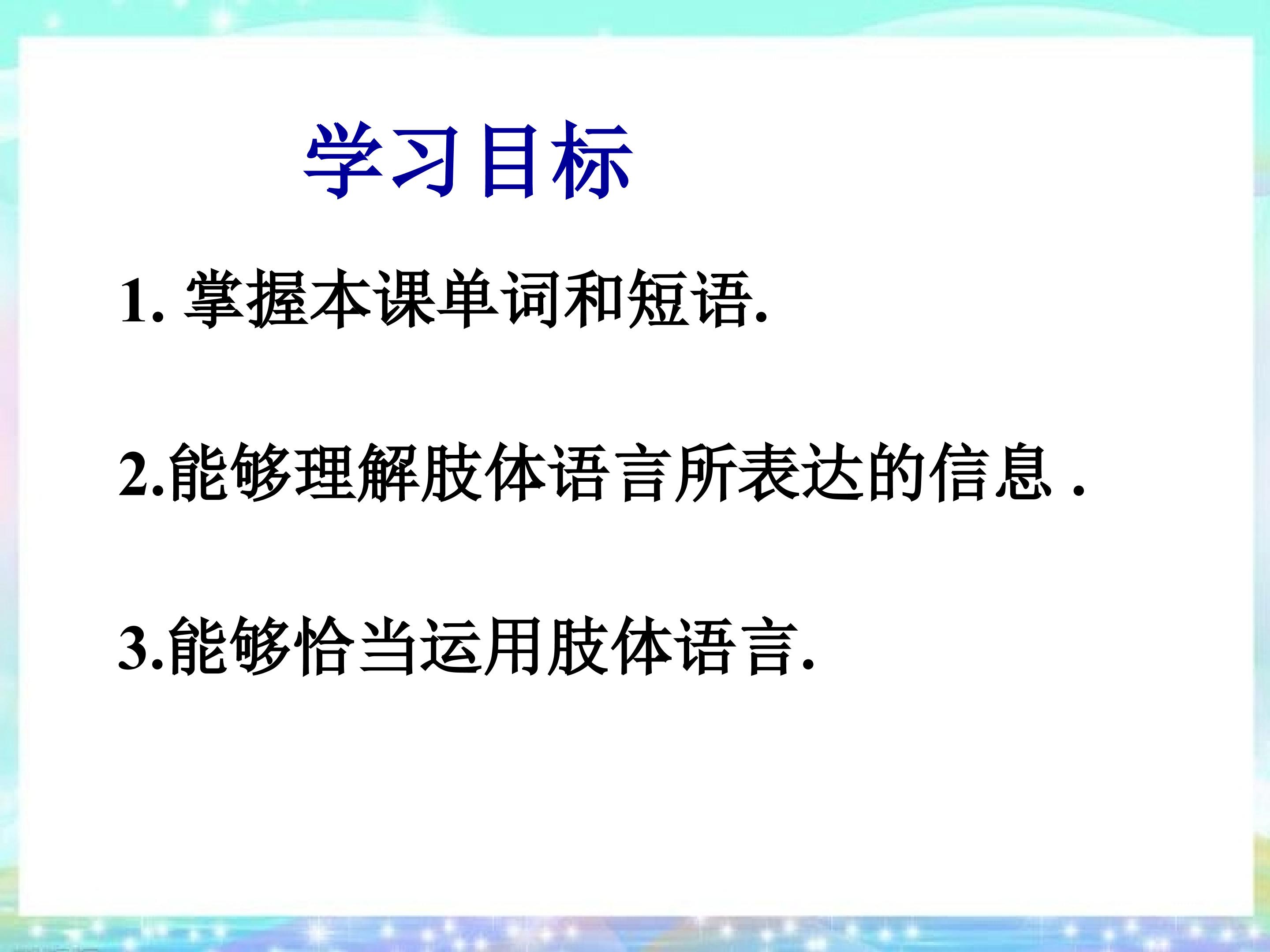 学习目标

1. 掌握本课单词和短语.

2.能够理解肢体语言所表达的信息 .

3.能够恰当运用肢体语言.